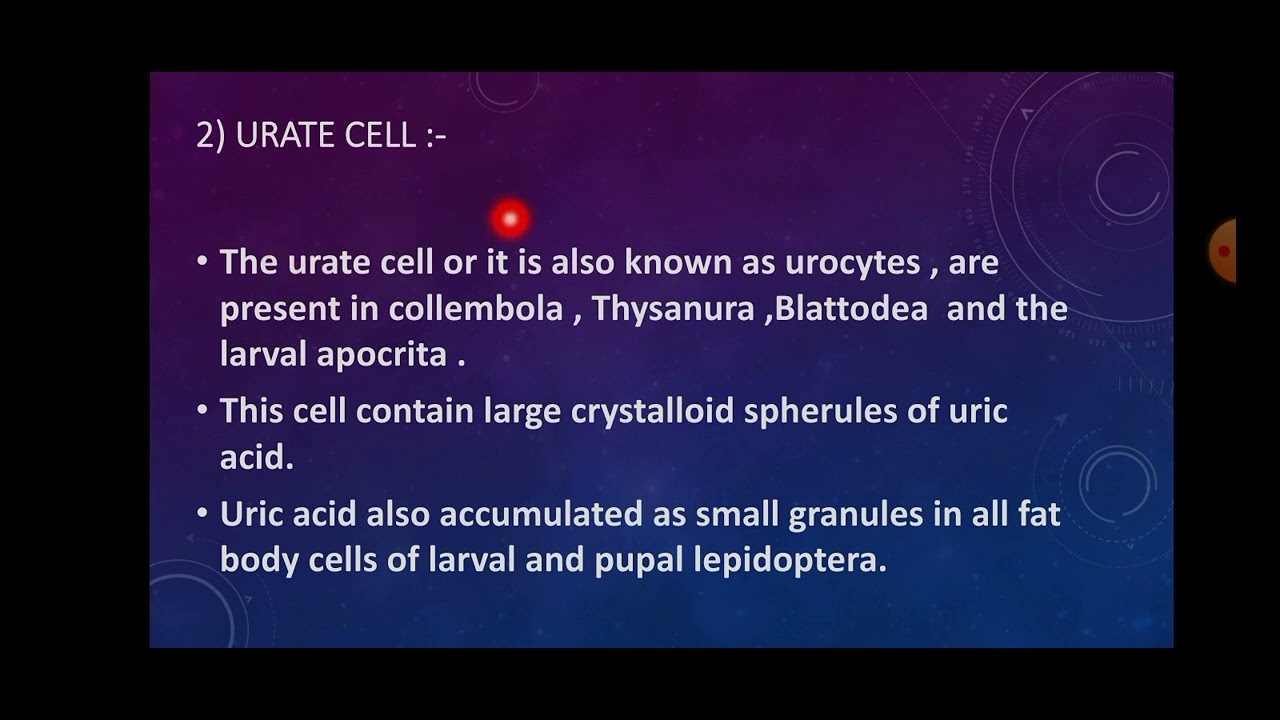 2) URATE CELL :-

• The urate cell or it is also known as urocytes , are present in collembola , Thysanura ,Blattodea and the larval apocrita .

• This cell contain large crystalloid spherules of uric acid.

• Uric acid also accumulated as small granules in all fat body cells of larval and pupal lepidoptera.